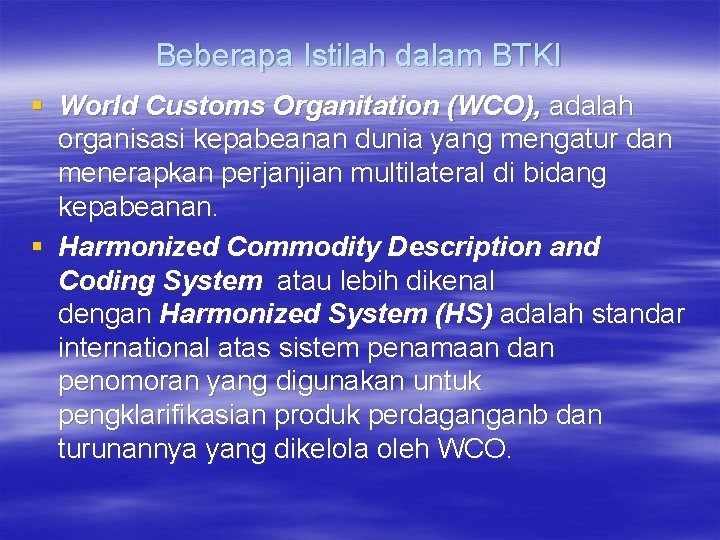 Beberapa Istilah dalam BTKI

▪ World Customs Organitation (WCO), adalah organisasi kepabeanan dunia yang mengatur dan menerapkan perjanjian multilateral di bidang kepabeanan.

▪ Harmonized Commodity Description and Coding System atau lebih dikenal dengan Harmonized System (HS) adalah standar international atas sistem penamaan dan penomoran yang digunakan untuk pengklarifikasian produk perdaganganb dan turunannya yang dikelola oleh WCO.